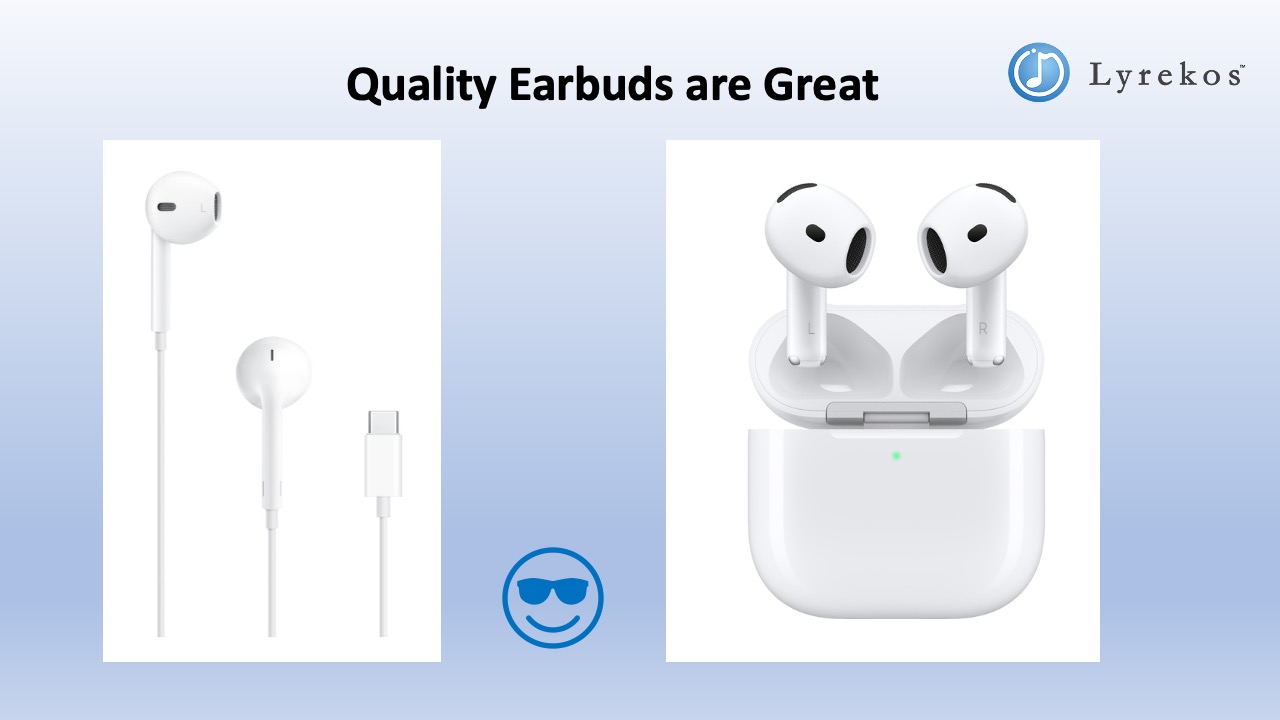 Quality Earbuds are Great

Lyrekos™

L

L R